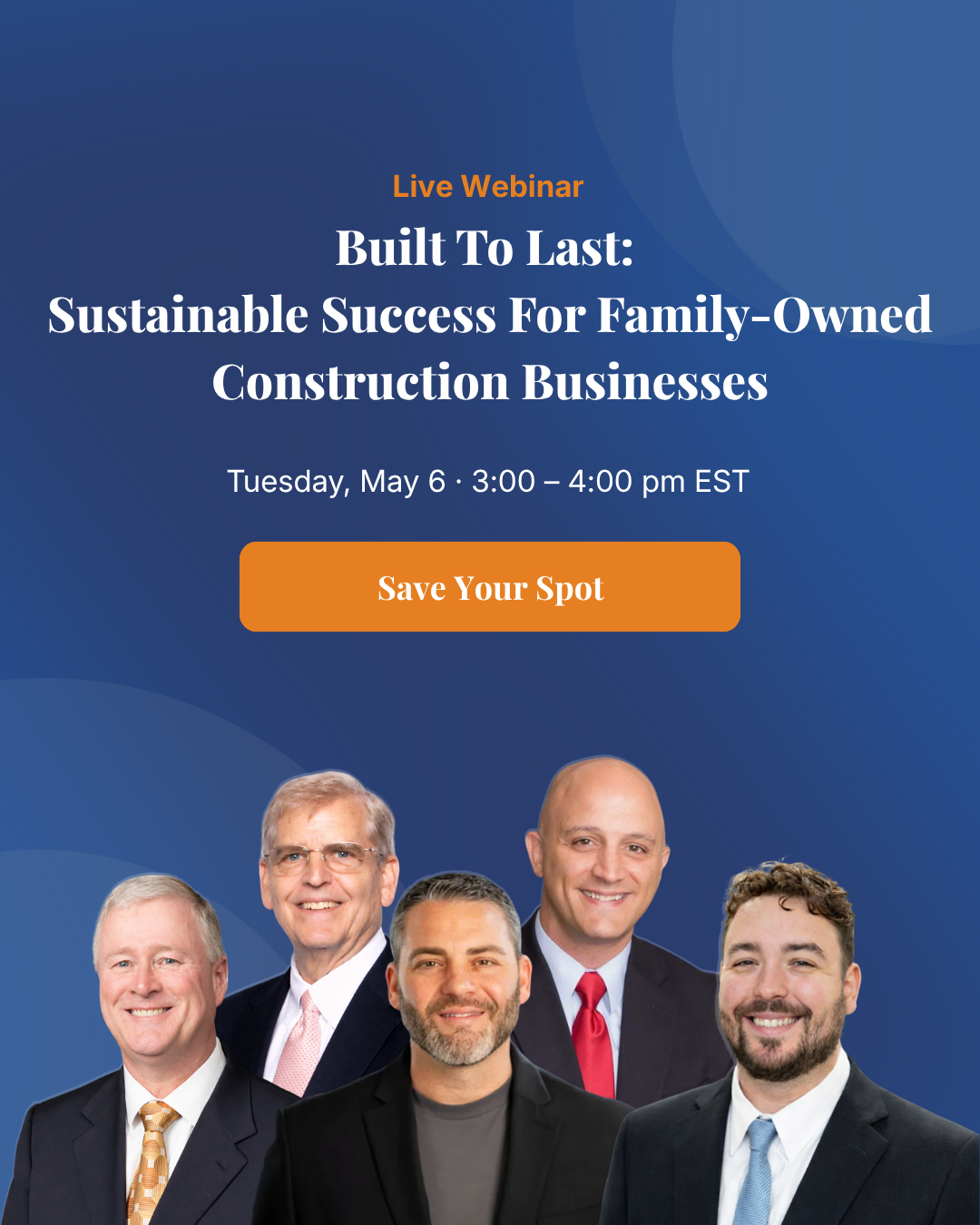 Live Webinar

Built To Last:
Sustainable Success For Family-Owned Construction Businesses

Tuesday, May 6 · 3:00 – 4:00 pm EST

Save Your Spot